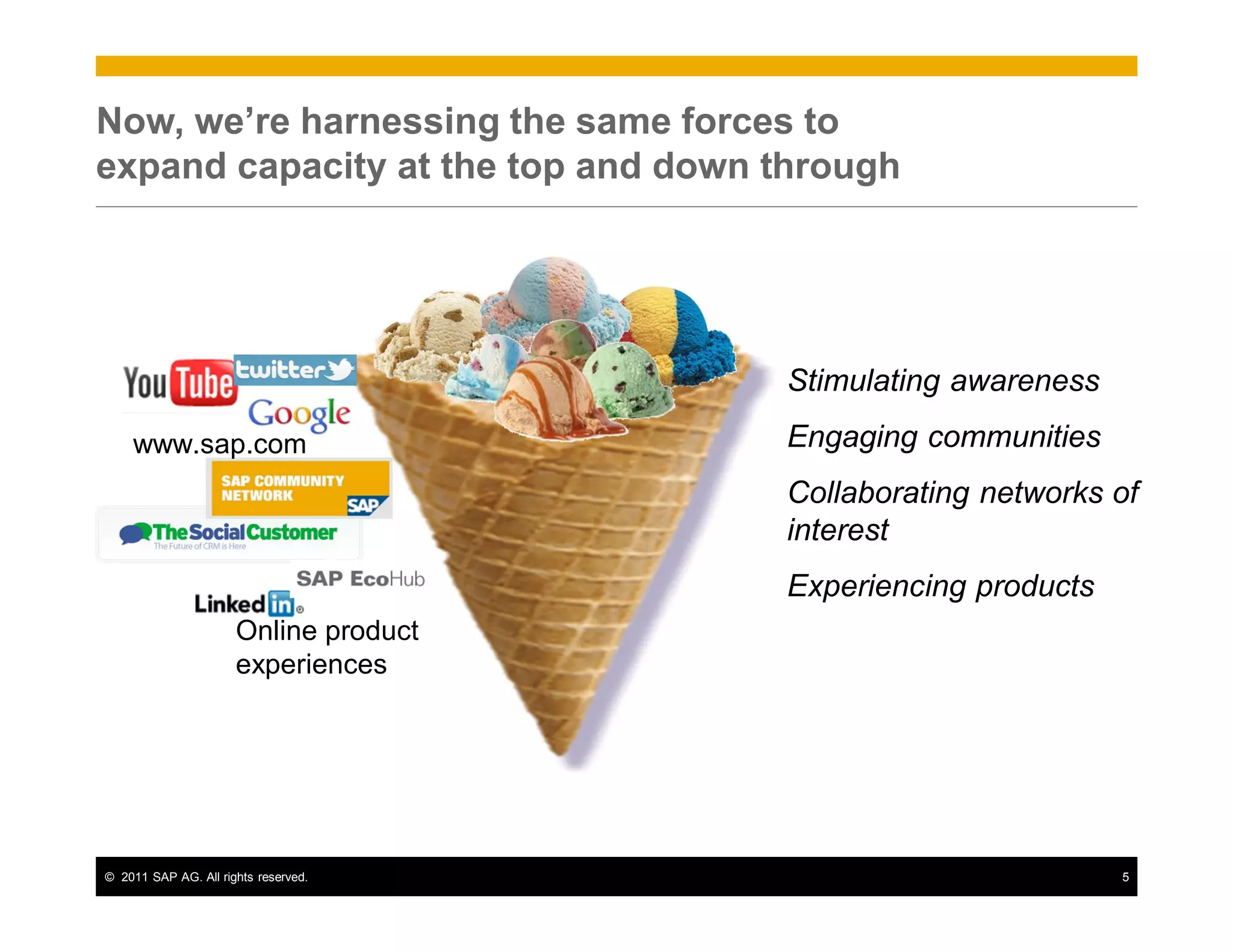 Now, we're harnessing the same forces to expand capacity at the top and down through

YouTube twitter
Google
www.sap.com
SAP COMMUNITY NETWORK SAP
The Social Customer
The Future of CRM is Here
SAP EcoHub
LinkedIn
Online product experiences

Stimulating awareness

Engaging communities

Collaborating networks of interest

Experiencing products

© 2011 SAP AG. All rights reserved. 5